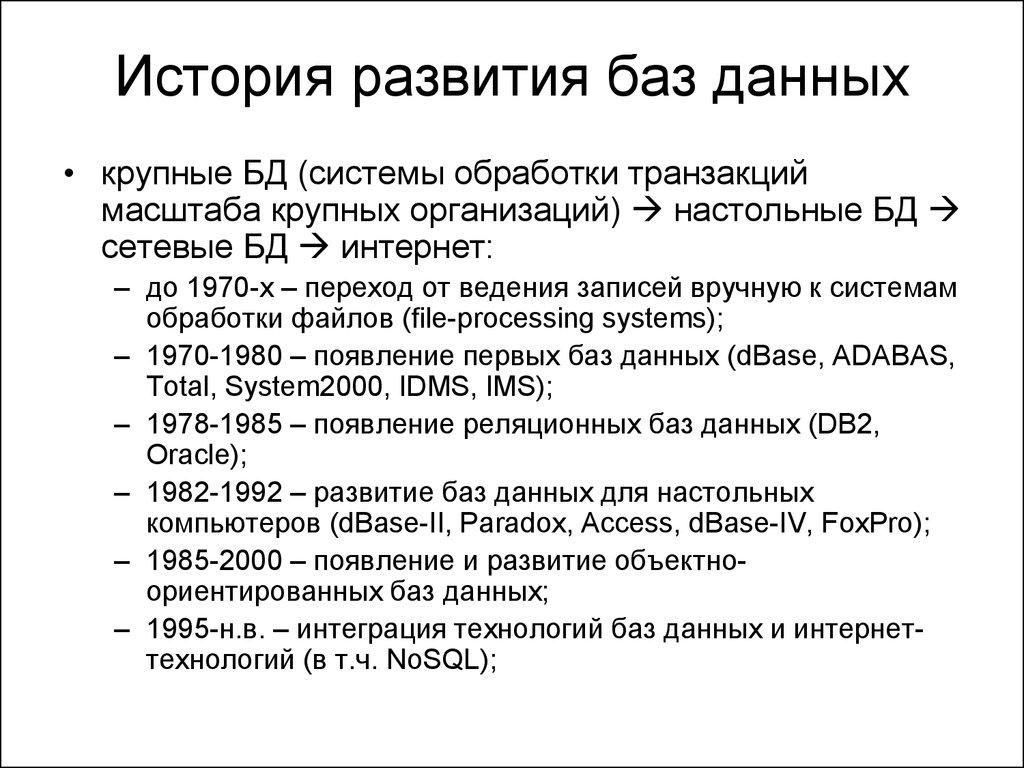 История развития баз данных

• крупные БД (системы обработки транзакций масштаба крупных организаций) → настольные БД → сетевые БД → интернет:
– до 1970-х – переход от ведения записей вручную к системам обработки файлов (file-processing systems);
– 1970-1980 – появление первых баз данных (dBase, ADABAS, Total, System2000, IDMS, IMS);
– 1978-1985 – появление реляционных баз данных (DB2, Oracle);
– 1982-1992 – развитие баз данных для настольных компьютеров (dBase-II, Paradox, Access, dBase-IV, FoxPro);
– 1985-2000 – появление и развитие объектно-ориентированных баз данных;
– 1995-н.в. – интеграция технологий баз данных и интернет-технологий (в т.ч. NoSQL);